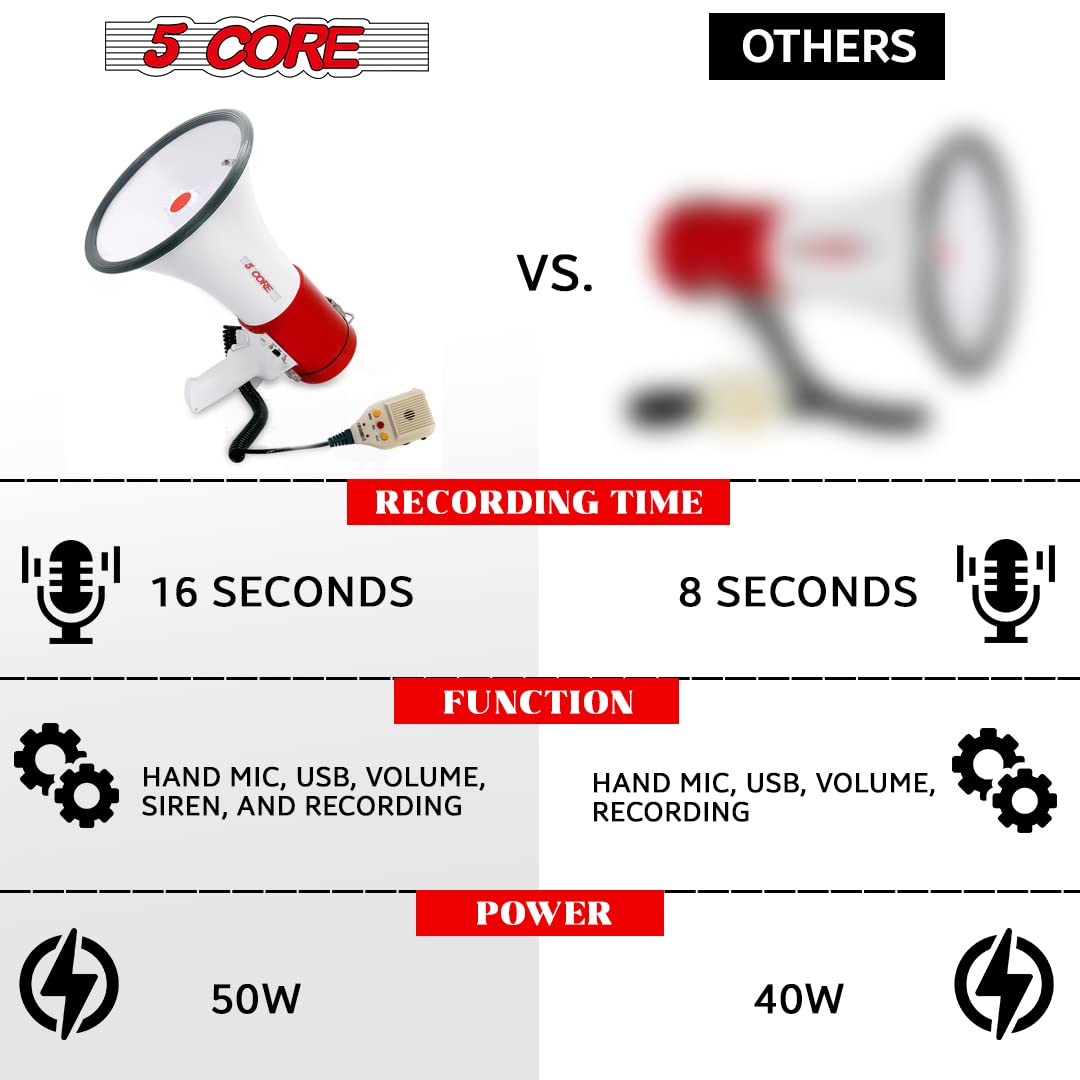 5 CORE

OTHERS

5 CORE

VS.

RECORDING TIME

16 SECONDS

8 SECONDS

FUNCTION

HAND MIC, USB, VOLUME, SIREN, AND RECORDING

HAND MIC, USB, VOLUME, RECORDING

POWER

50W

40W